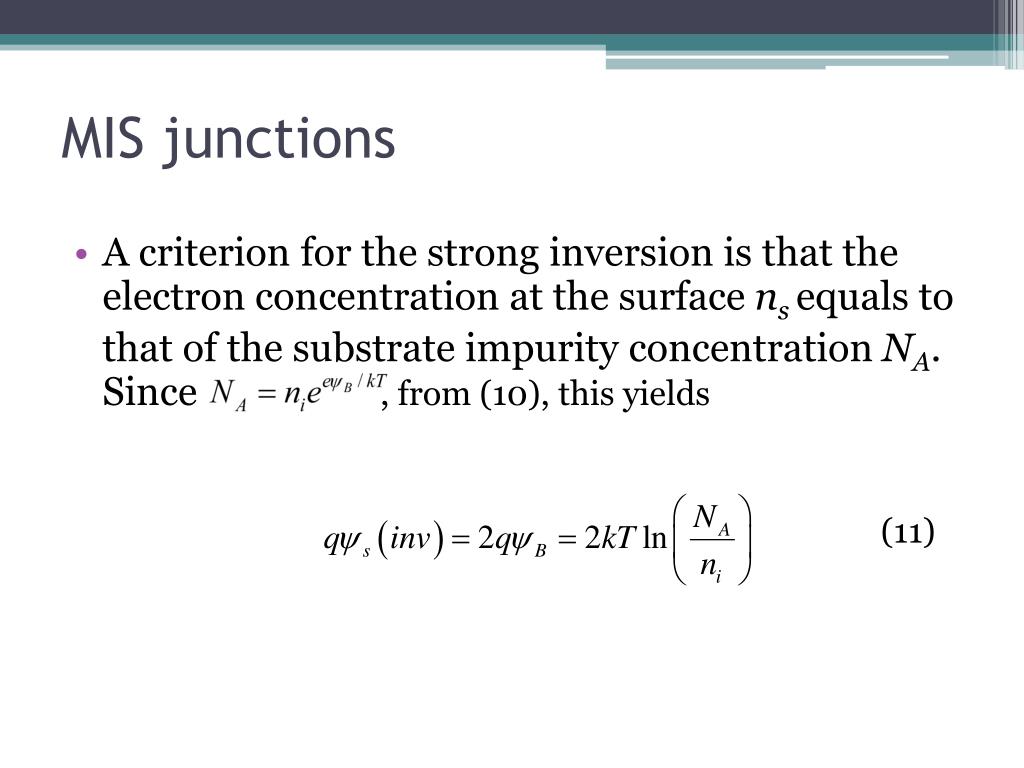 MIS junctions

• A criterion for the strong inversion is that the electron concentration at the surface $n_s$ equals to that of the substrate impurity concentration $N_A$. Since $N_A = n_i e^{e\psi_B / kT}$, from (10), this yields

$q\psi_s(inv) = 2q\psi_B = 2kT \ln\left(\frac{N_A}{n_i}\right)$ (11)